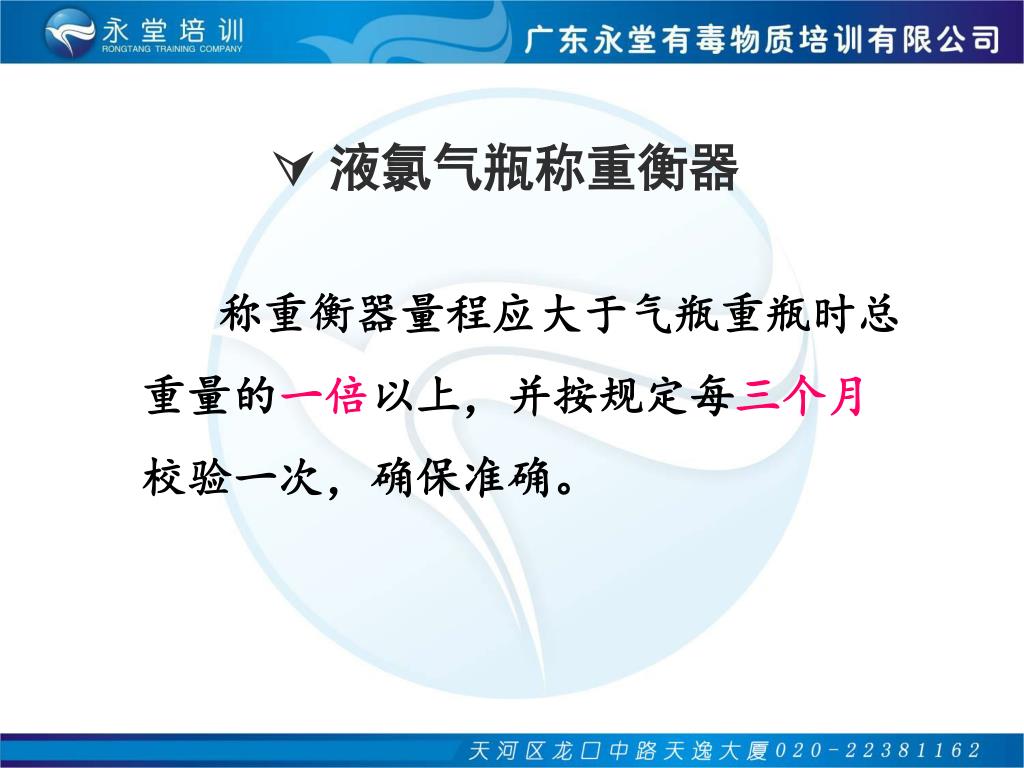 永堂培训
RONGTANG TRAINING COMPANY

广东永堂有毒物质培训有限公司

液氯气瓶称重衡器

称重衡器量程应大于气瓶重瓶时总重量的一倍以上，并按规定每三个月校验一次，确保准确。

天河区龙口中路天逸大厦020-22381162